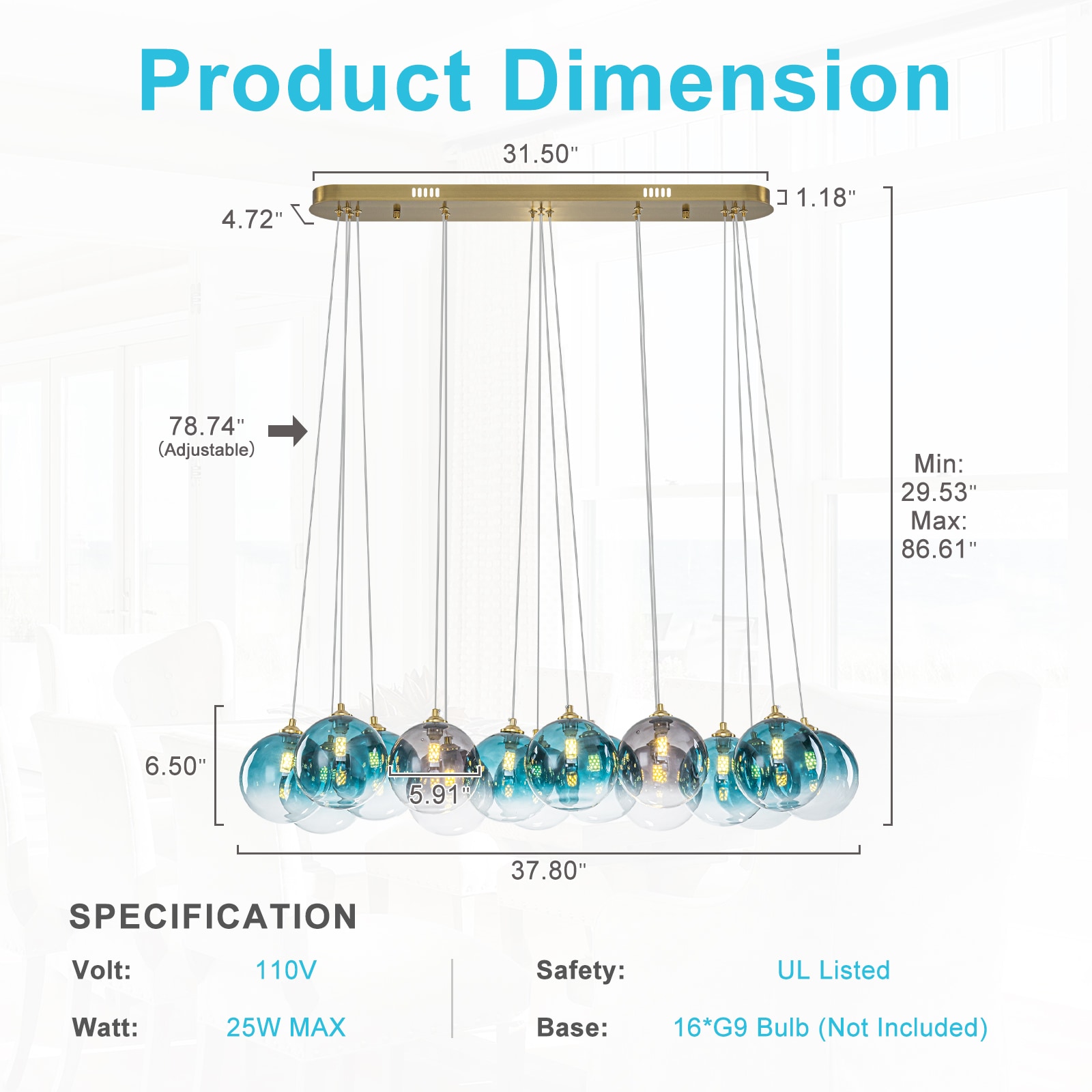 Product Dimension

31.50"

4.72"

1.18"

78.74"
(Adjustable)

Min:
29.53"
Max:
86.61"

6.50"

5.91"

37.80"

SPECIFICATION

Volt: 110V

Watt: 25W MAX

Safety: UL Listed

Base: 16*G9 Bulb (Not Included)